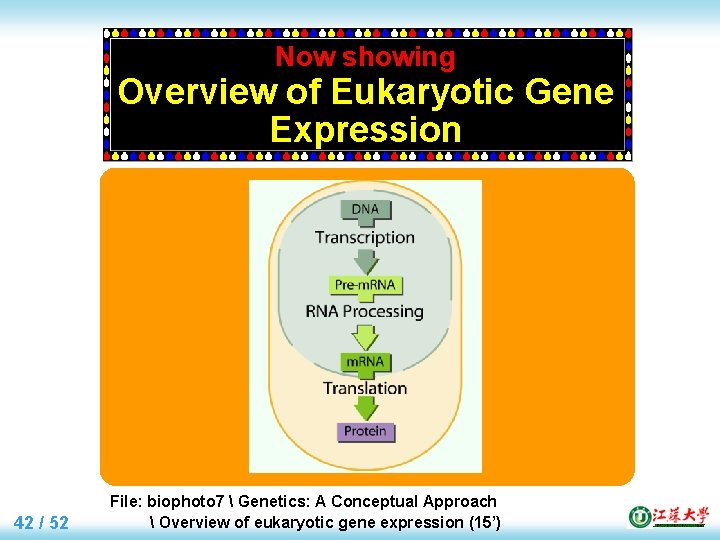 Now showing
Overview of Eukaryotic Gene Expression

DNA
Transcription
Pre-mRNA
RNA Processing
mRNA
Translation
Protein

File: biophoto7 \ Genetics: A Conceptual Approach \ Overview of eukaryotic gene expression (15')

42 / 52

江苏大学